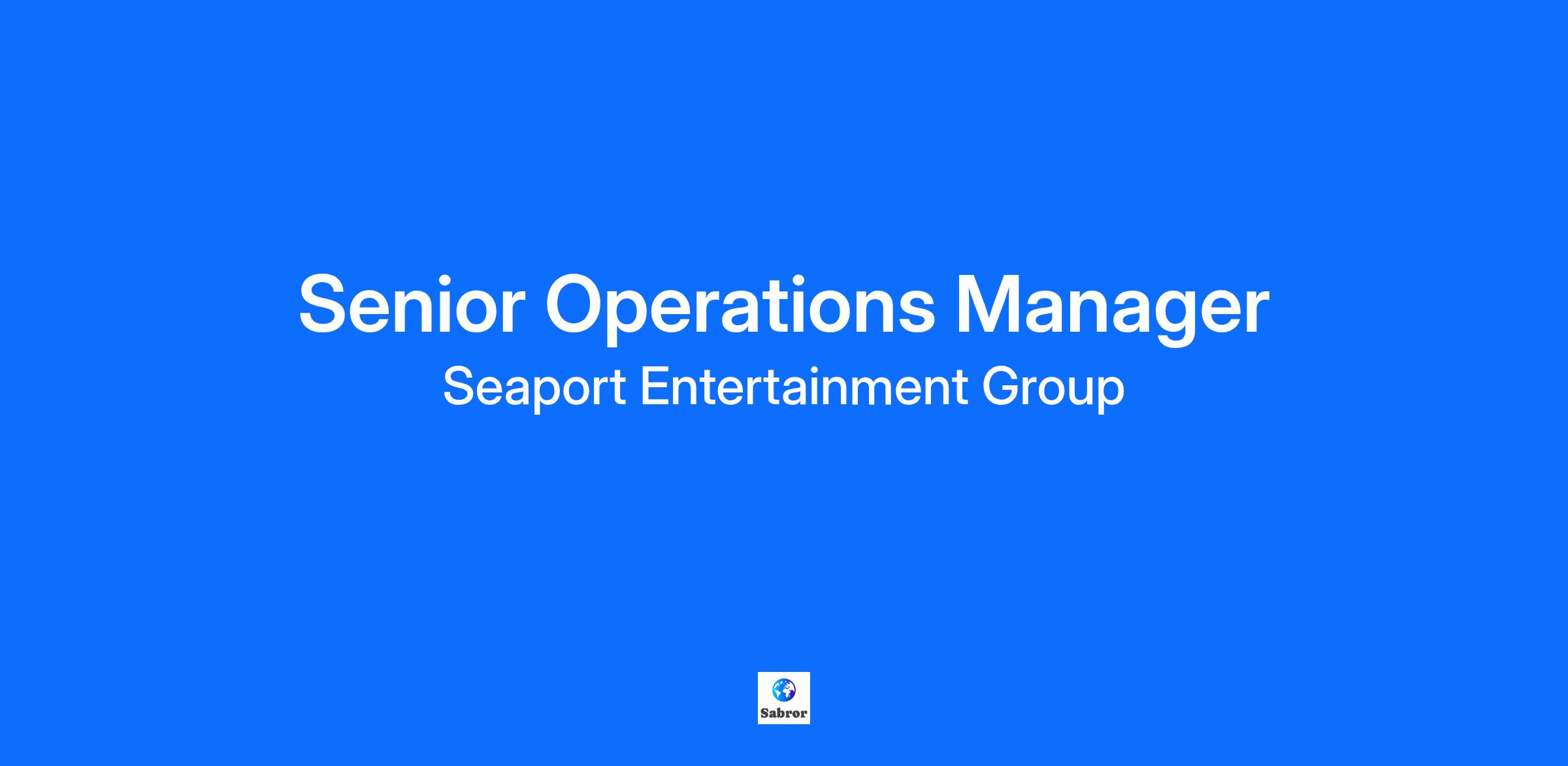 Senior Operations Manager
Seaport Entertainment Group

Sabror